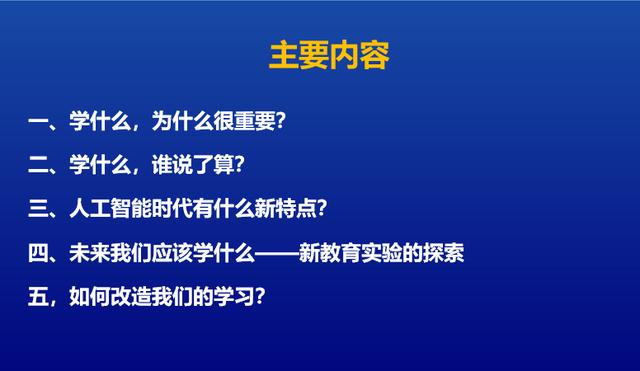 主要内容

一、学什么，为什么很重要?

二、学什么，谁说了算?

三、人工智能时代有什么新特点?

四、未来我们应该学什么——新教育实验的探索

五，如何改造我们的学习?